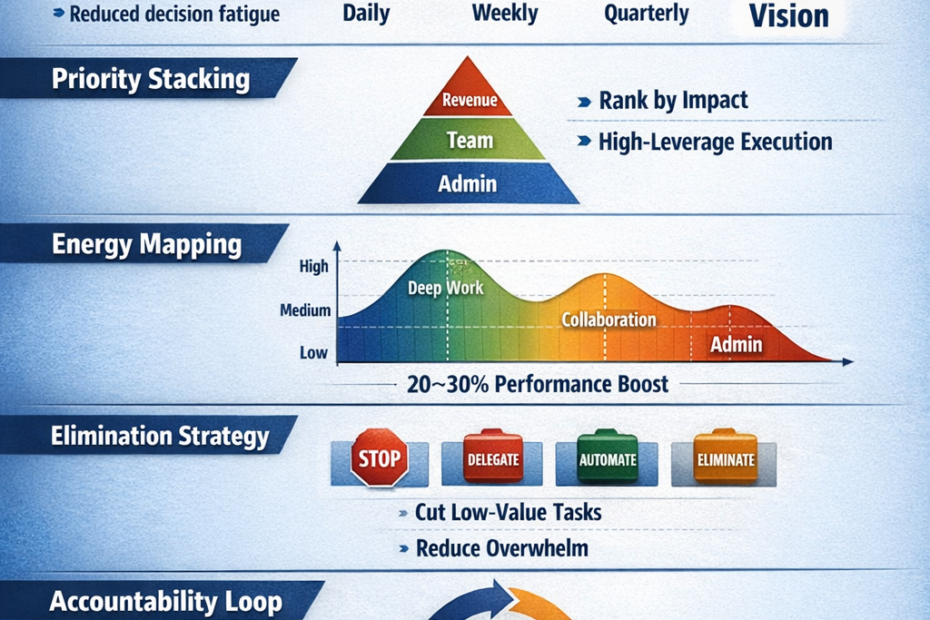 Reduced decision fatigue

Daily Weekly Quarterly Vision

Priority Stacking

Revenue
Team
Admin

Rank by Impact

High-Leverage Execution

Energy Mapping

High
Medium
Low

Deep Work
Collaboration
Admin

20~30% Performance Boost

Elimination Strategy

STOP
DELEGATE
AUTOMATE
ELIMINATE

Cut Low-Value Tasks

Reduce Overwhelm

Accountability Loop